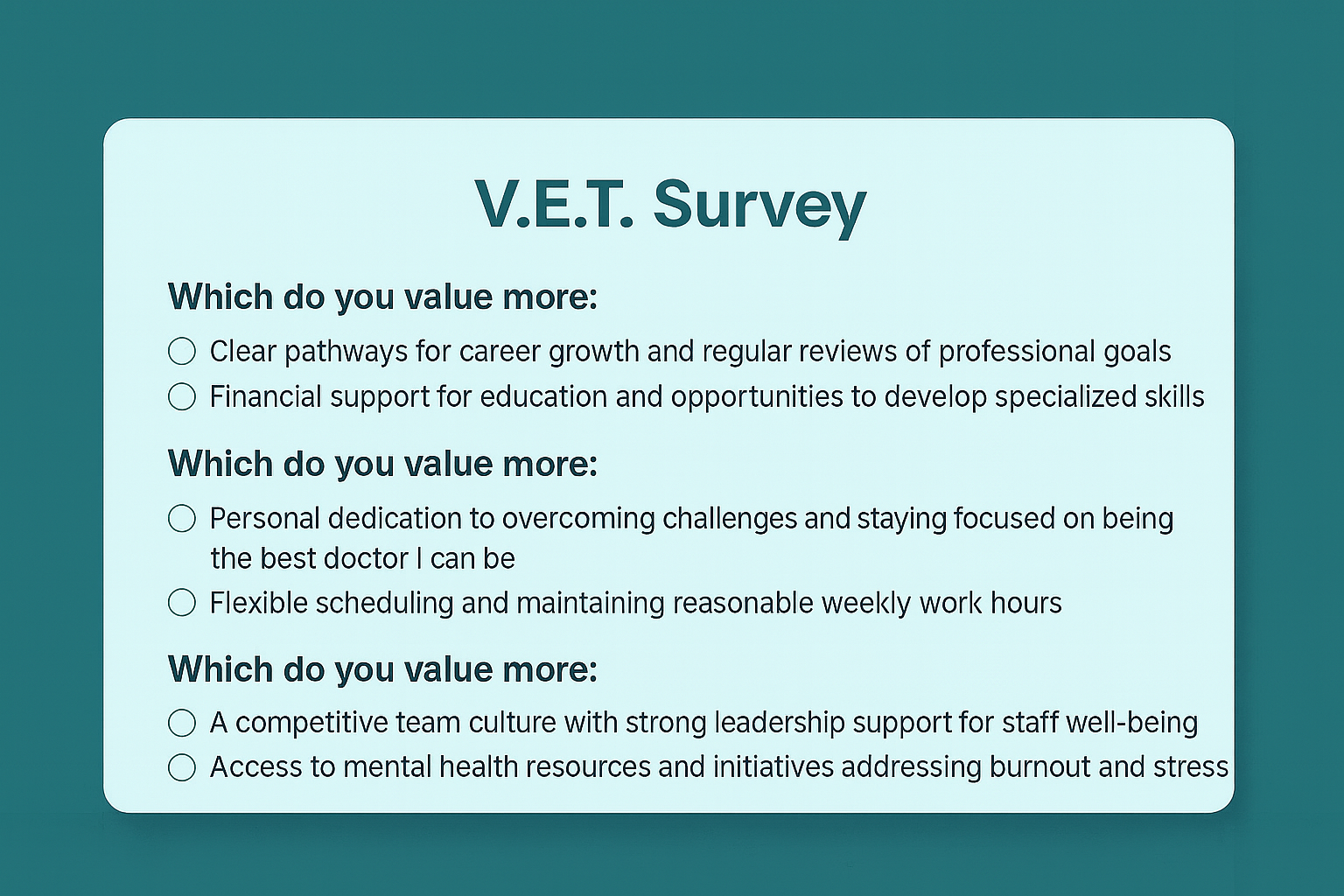 V.E.T. Survey

Which do you value more:

○ Clear pathways for career growth and regular reviews of professional goals
○ Financial support for education and opportunities to develop specialized skills

Which do you value more:

○ Personal dedication to overcoming challenges and staying focused on being the best doctor I can be
○ Flexible scheduling and maintaining reasonable weekly work hours

Which do you value more:

○ A competitive team culture with strong leadership support for staff well-being
○ Access to mental health resources and initiatives addressing burnout and stress